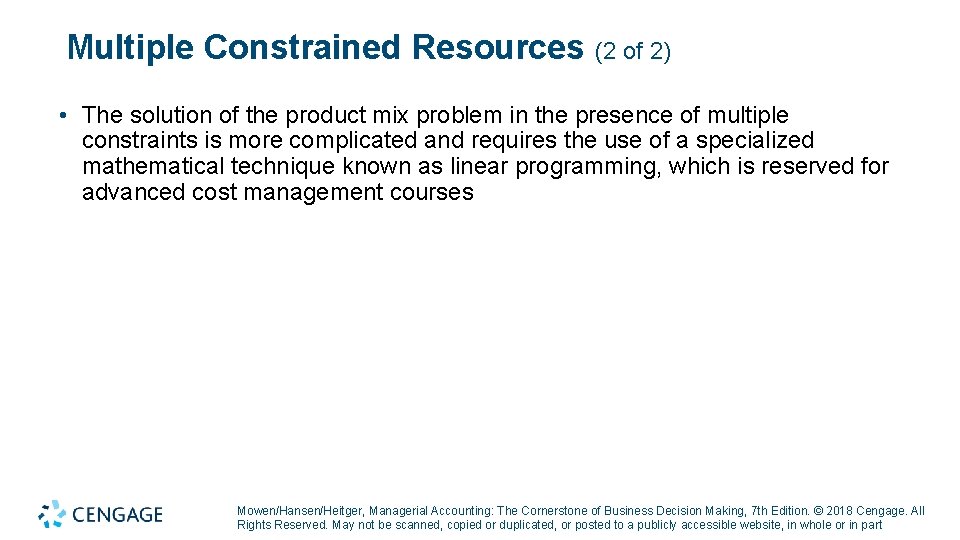 Multiple Constrained Resources (2 of 2)

• The solution of the product mix problem in the presence of multiple constraints is more complicated and requires the use of a specialized mathematical technique known as linear programming, which is reserved for advanced cost management courses

CENGAGE

Mowen/Hansen/Heitger, Managerial Accounting: The Cornerstone of Business Decision Making, 7th Edition. © 2018 Cengage. All Rights Reserved. May not be scanned, copied or duplicated, or posted to a publicly accessible website, in whole or in part